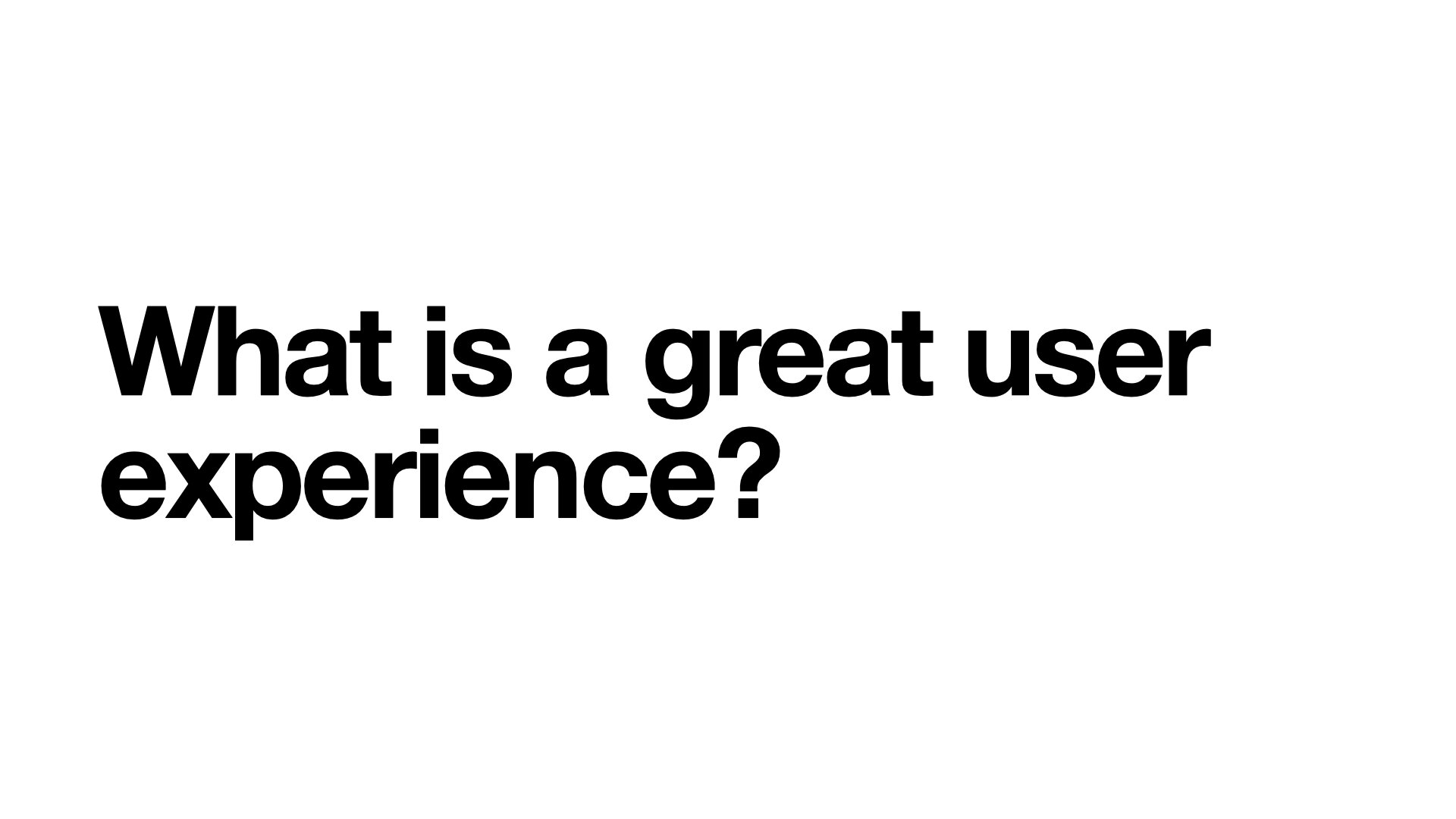 What is a great user experience?